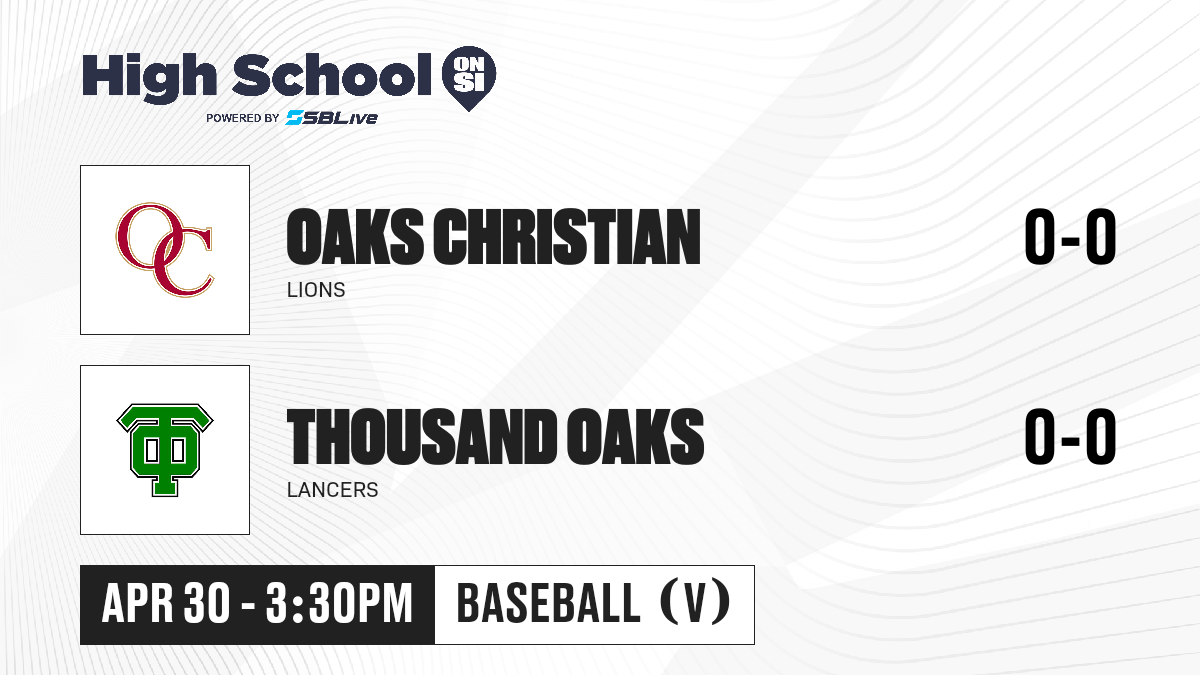 High School ON SI
POWERED BY SBLive

OC

OAKS CHRISTIAN
LIONS
0-0

TO

THOUSAND OAKS
LANCERS
0-0

APR 30 - 3:30PM
BASEBALL (V)